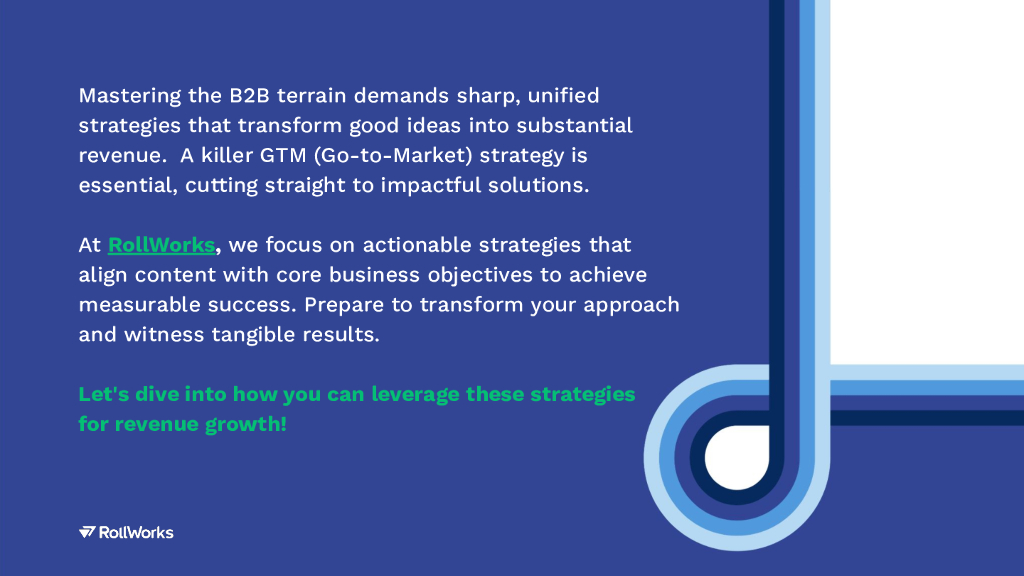 Mastering the B2B terrain demands sharp, unified strategies that transform good ideas into substantial revenue.  A killer GTM (Go-to-Market) strategy is essential, cutting straight to impactful solutions.

At RollWorks, we focus on actionable strategies that align content with core business objectives to achieve measurable success. Prepare to transform your approach and witness tangible results.

Let's dive into how you can leverage these strategies for revenue growth!

RollWorks